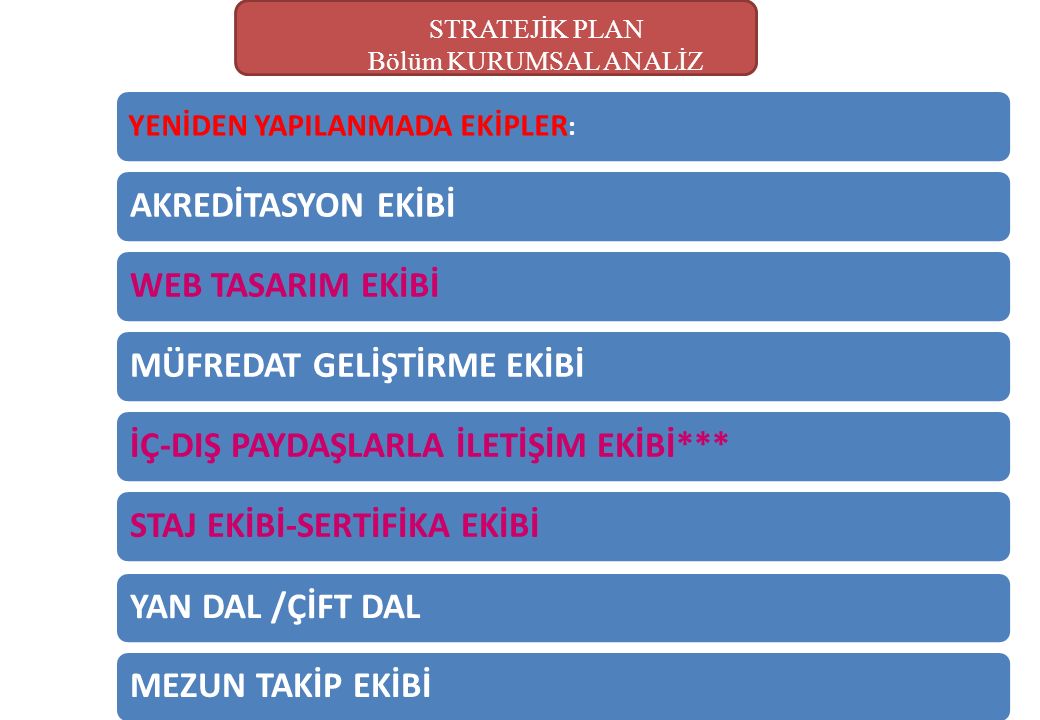 STRATEJİK PLAN
Bölüm KURUMSAL ANALİZ

YENİDEN YAPILANMADA EKİPLER:

AKREDİTASYON EKİBİ

WEB TASARIM EKİBİ

MÜFREDAT GELİŞTİRME EKİBİ

İÇ-DIŞ PAYDAŞLARLA İLETİŞİM EKİBİ***

STAJ EKİBİ-SERTİFİKA EKİBİ

YAN DAL /ÇİFT DAL

MEZUN TAKİP EKİBİ